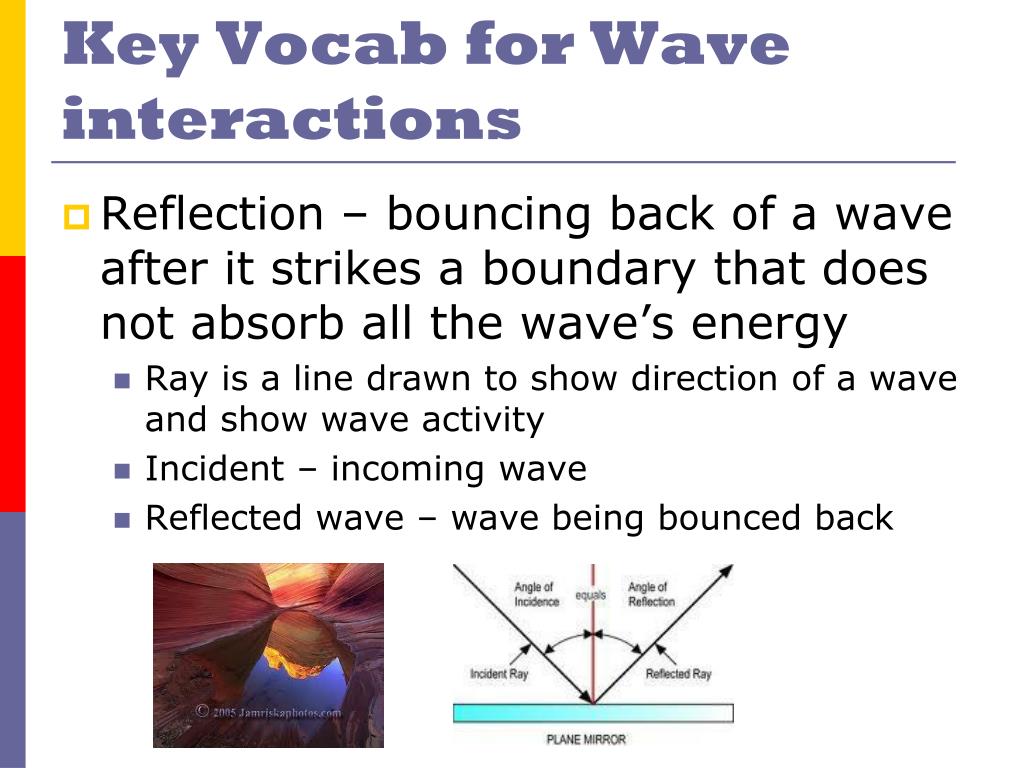 Key Vocab for Wave interactions

Reflection – bouncing back of a wave after it strikes a boundary that does not absorb all the wave's energy

Ray is a line drawn to show direction of a wave and show wave activity

Incident – incoming wave

Reflected wave – wave being bounced back

© 2005 Jamriskaphotos.com

Angle of Incidence

equals

Angle of Reflection

Incident Ray

Reflected Ray

PLANE MIRROR